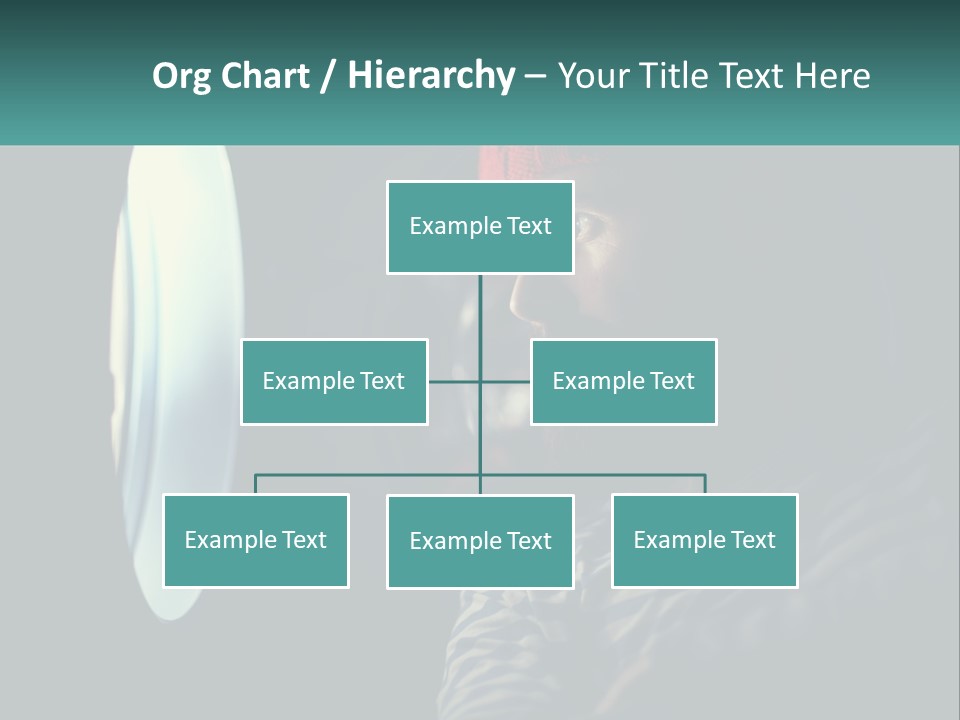 Org Chart / Hierarchy – Your Title Text Here

Example Text

Example Text

Example Text

Example Text

Example Text

Example Text